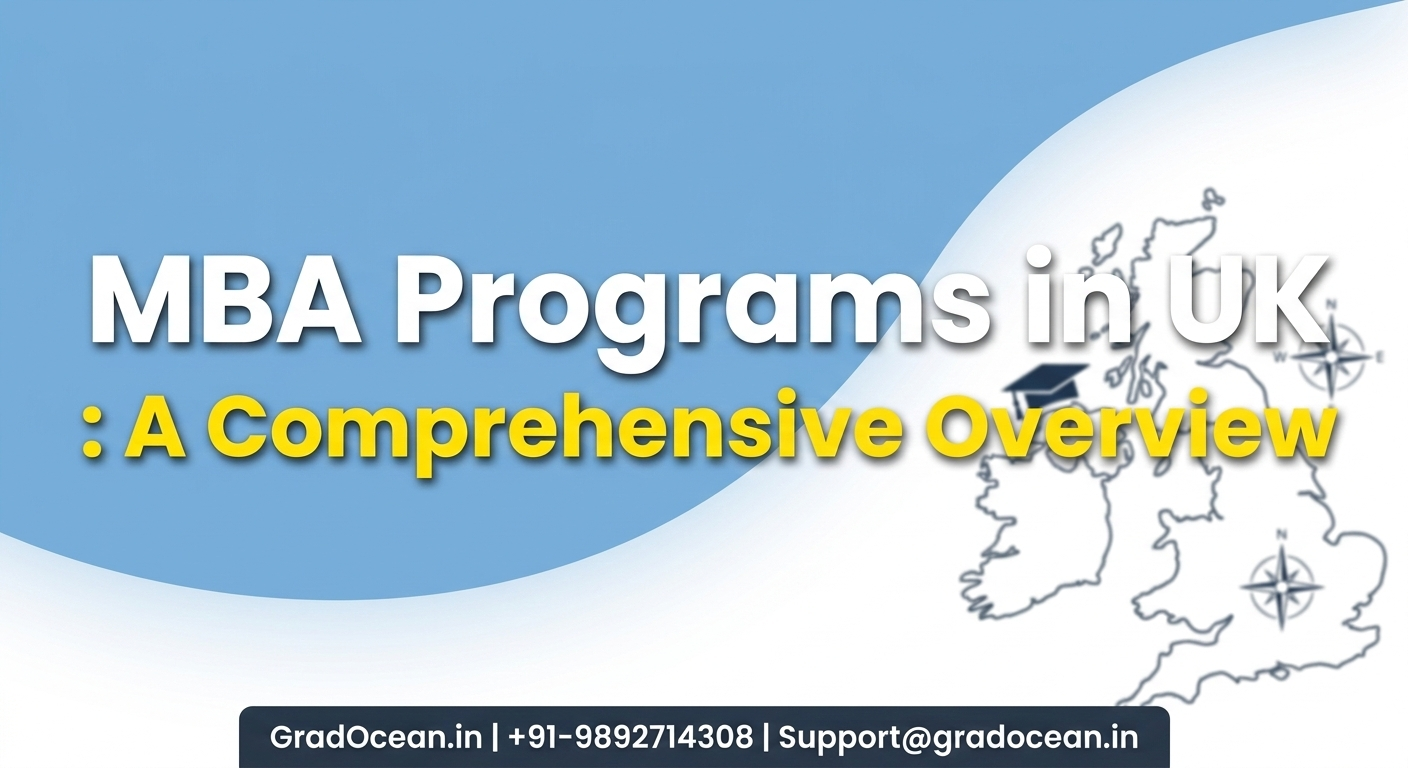 MBA Programs in UK
: A Comprehensive Overview

N
W
E
N

GradOcean.in | +91-9892714308 | Support@gradocean.in